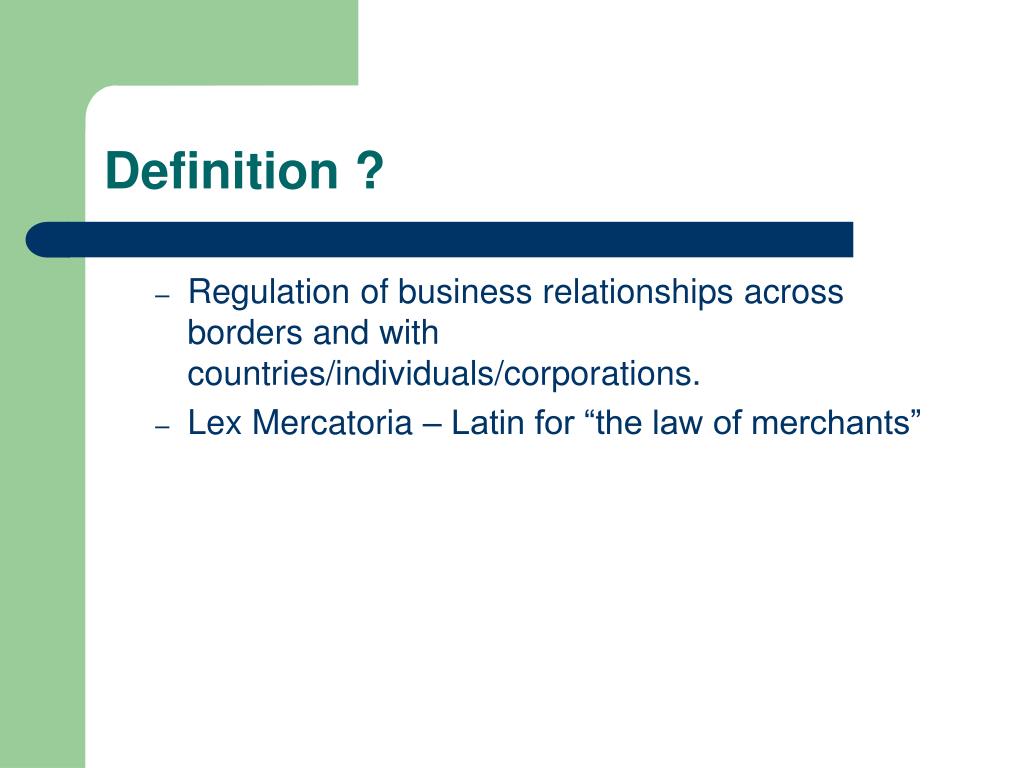 Definition ?

– Regulation of business relationships across borders and with countries/individuals/corporations.
– Lex Mercatoria – Latin for “the law of merchants”